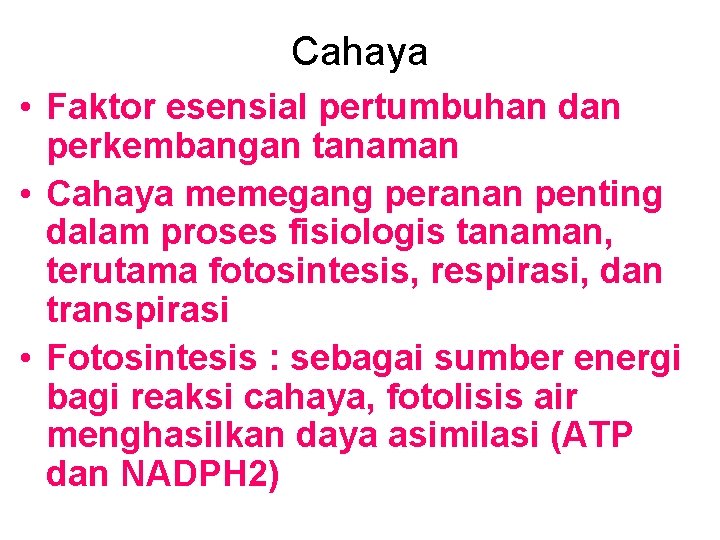 Cahaya

• Faktor esensial pertumbuhan dan perkembangan tanaman
• Cahaya memegang peranan penting dalam proses fisiologis tanaman, terutama fotosintesis, respirasi, dan transpirasi
• Fotosintesis : sebagai sumber energi bagi reaksi cahaya, fotolisis air menghasilkan daya asimilasi (ATP dan NADPH2)